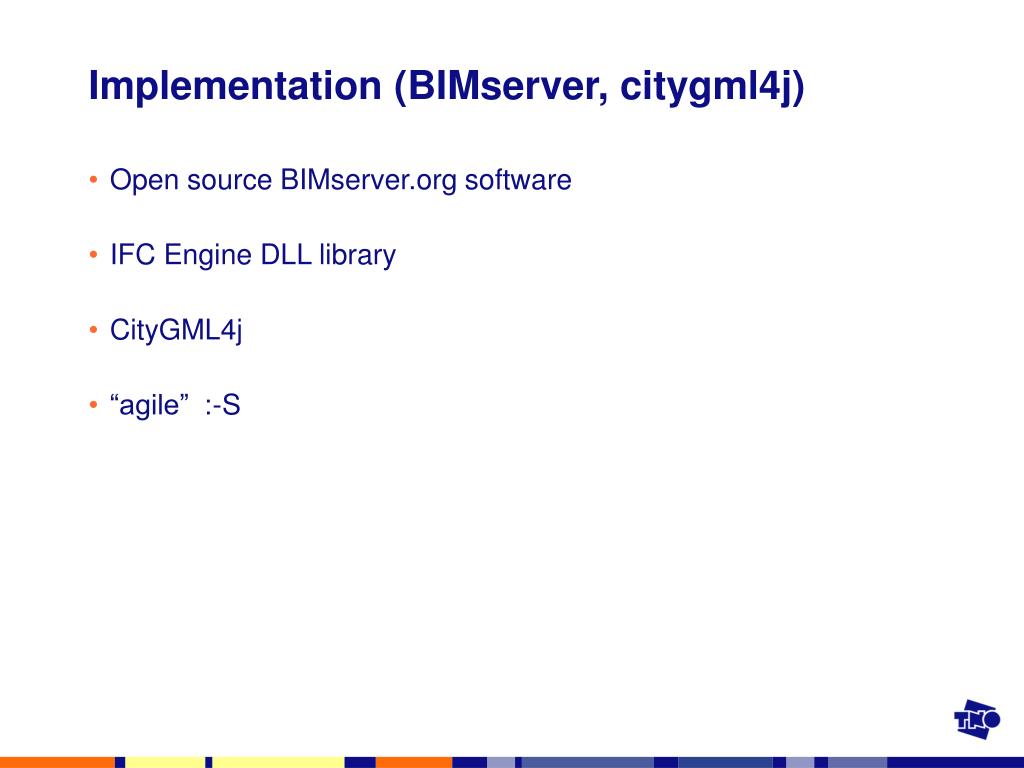 Implementation (BIMserver, citygml4j)

• Open source BIMserver.org software

• IFC Engine DLL library

• CityGML4j

• “agile”  :-S

TNO